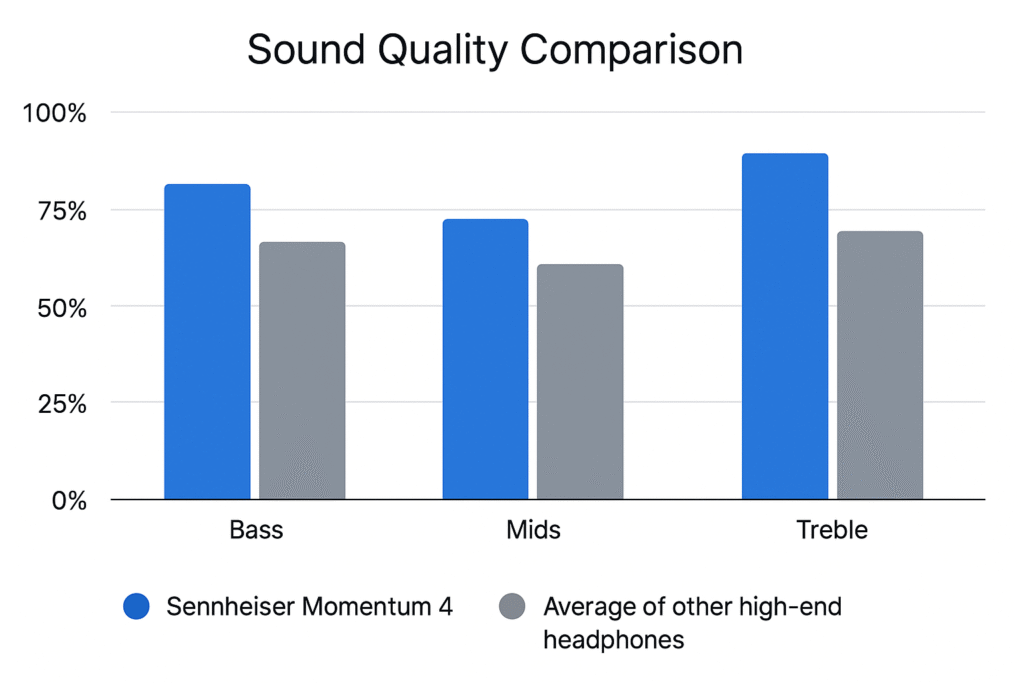 Sound Quality Comparison

100%
75%
50%
25%
0%

Bass
Mids
Treble

Sennheiser Momentum 4
Average of other high-end headphones